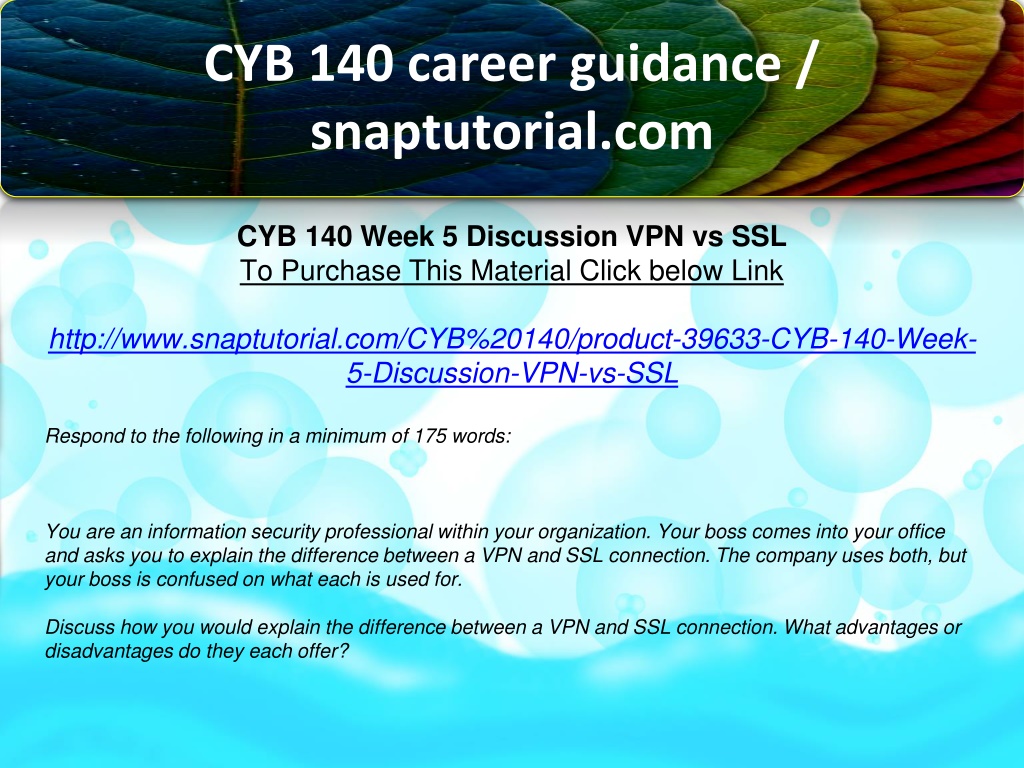 CYB 140 career guidance / snaptutorial.com

CYB 140 Week 5 Discussion VPN vs SSL
To Purchase This Material Click below Link

http://www.snaptutorial.com/CYB%20140/product-39633-CYB-140-Week-5-Discussion-VPN-vs-SSL

Respond to the following in a minimum of 175 words:

You are an information security professional within your organization. Your boss comes into your office and asks you to explain the difference between a VPN and SSL connection. The company uses both, but your boss is confused on what each is used for.

Discuss how you would explain the difference between a VPN and SSL connection. What advantages or disadvantages do they each offer?